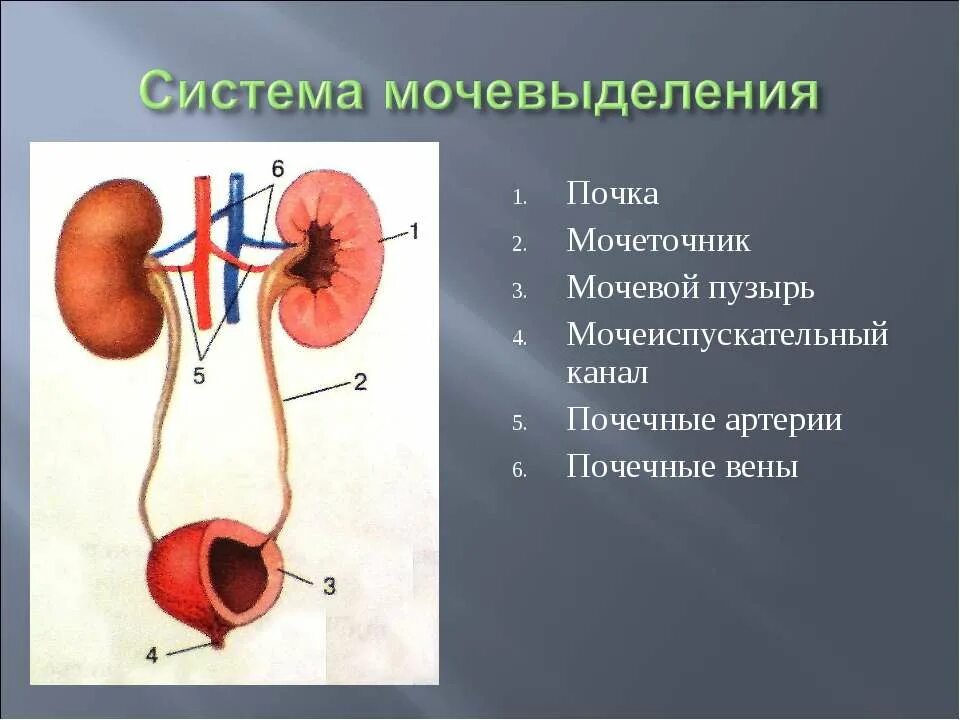 Система мочевыделения

6
1
5
2
3
4

1. Почка
2. Мочеточник
3. Мочевой пузырь
4. Мочеиспускательный канал
5. Почечные артерии
6. Почечные вены